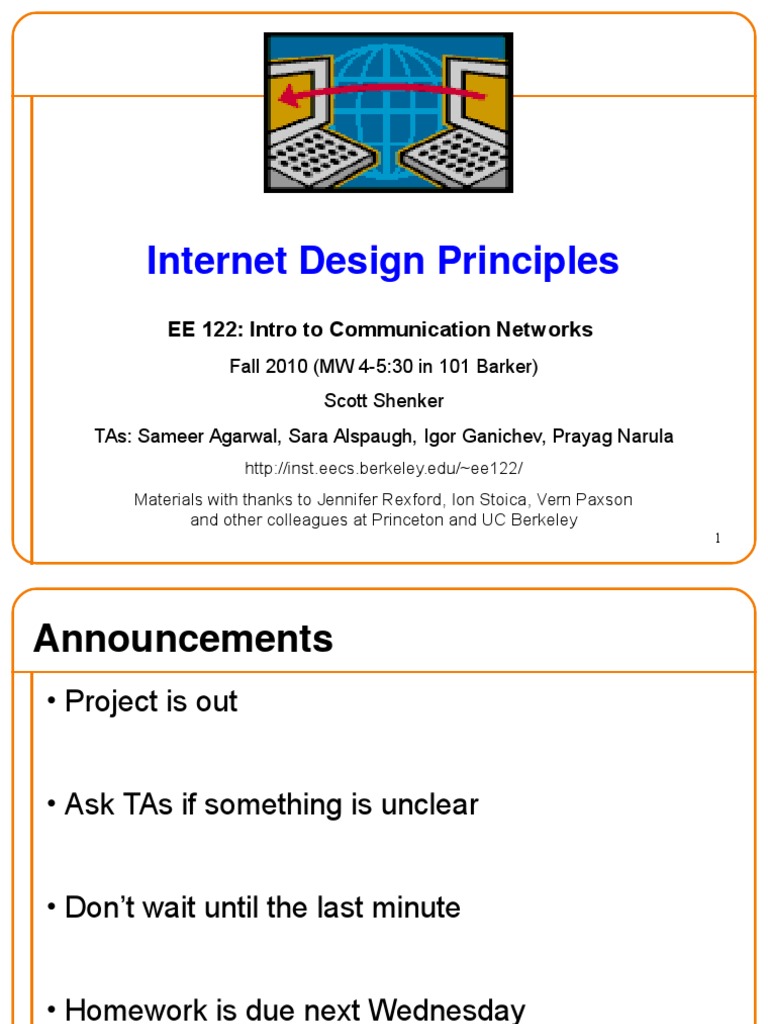 Internet Design Principles

EE 122: Intro to Communication Networks

Fall 2010 (MW 4-5:30 in 101 Barker)

Scott Shenker

TAs: Sameer Agarwal, Sara Alspaugh, Igor Ganichev, Prayag Narula

http://inst.eecs.berkeley.edu/~ee122/

Materials with thanks to Jennifer Rexford, Ion Stoica, Vern Paxson and other colleagues at Princeton and UC Berkeley

1

Announcements

• Project is out

• Ask TAs if something is unclear

• Don't wait until the last minute

• Homework is due next Wednesday